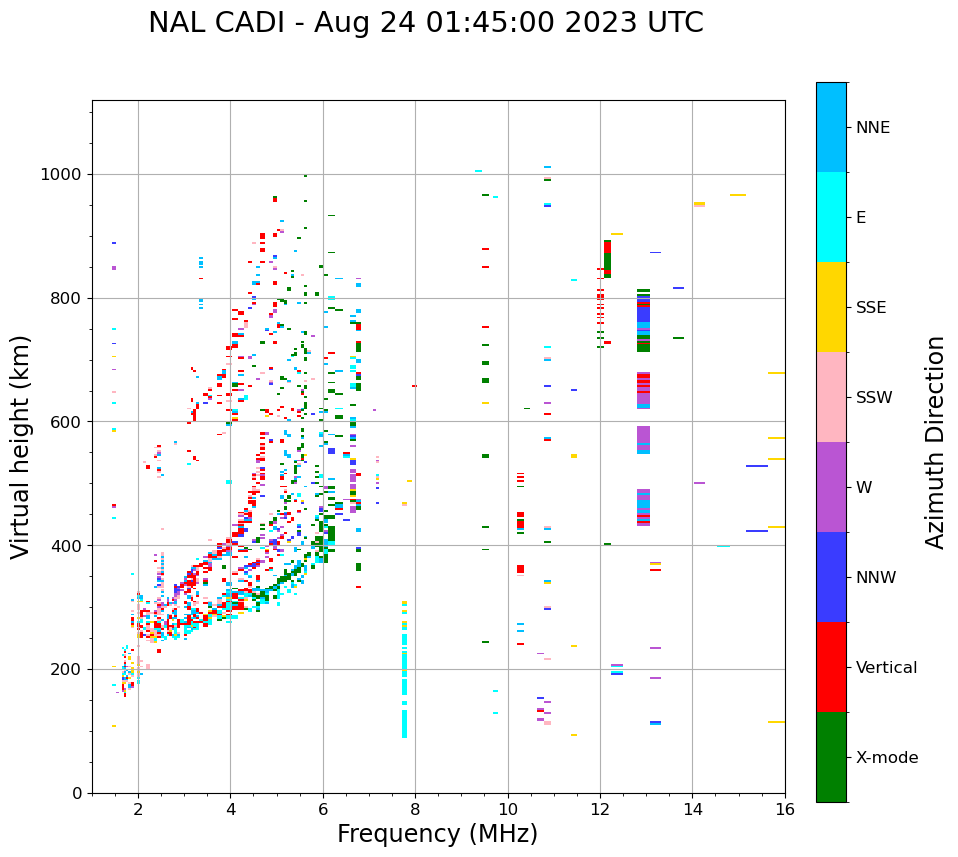 NAL CADI - Aug 24 01:45:00 2023 UTC

Virtual height (km)

1000
800
600
400
200
0

2
4
6
8
10
12
14
16

Frequency (MHz)

NNE
E
SSE
SSW
W
NNW
Vertical
X-mode

Azimuth Direction